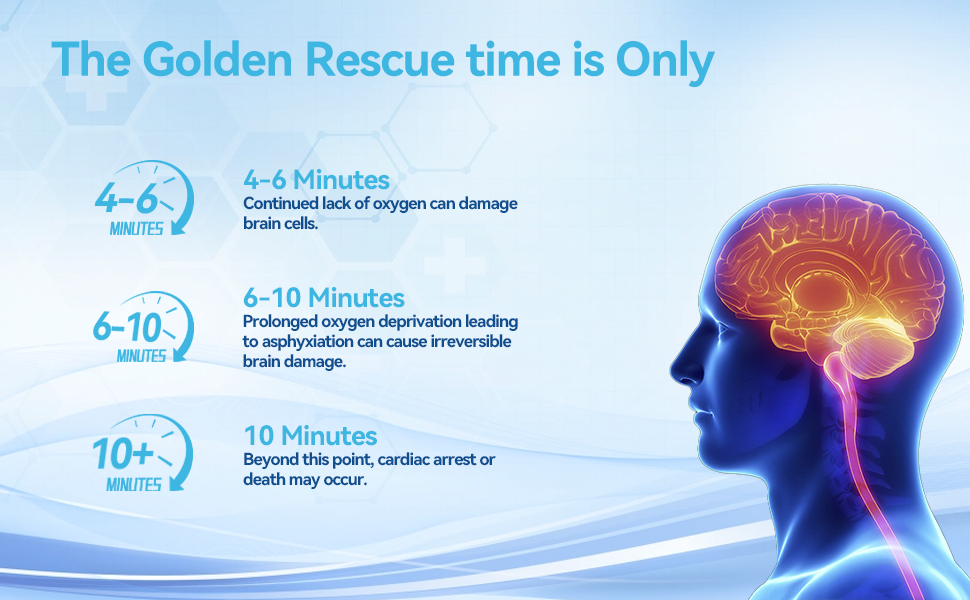 The Golden Rescue time is Only

4-6 MINUTES

4-6 Minutes
Continued lack of oxygen can damage brain cells.

6-10 MINUTES

6-10 Minutes
Prolonged oxygen deprivation leading to asphyxiation can cause irreversible brain damage.

10+ MINUTES

10 Minutes
Beyond this point, cardiac arrest or death may occur.